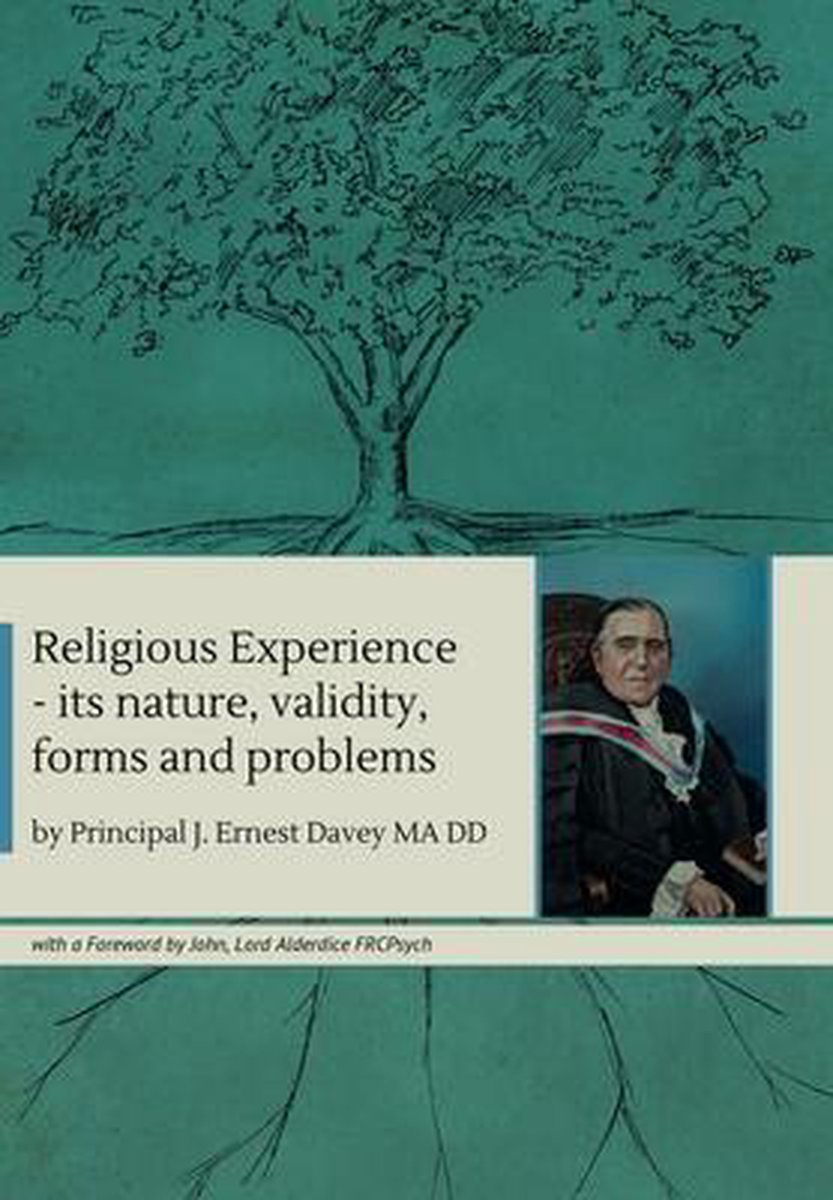 Religious Experience - its nature, validity, forms and problems

by Principal J. Ernest Davey MA DD

with a Foreword by John, Lord Alderdice FRCPsych